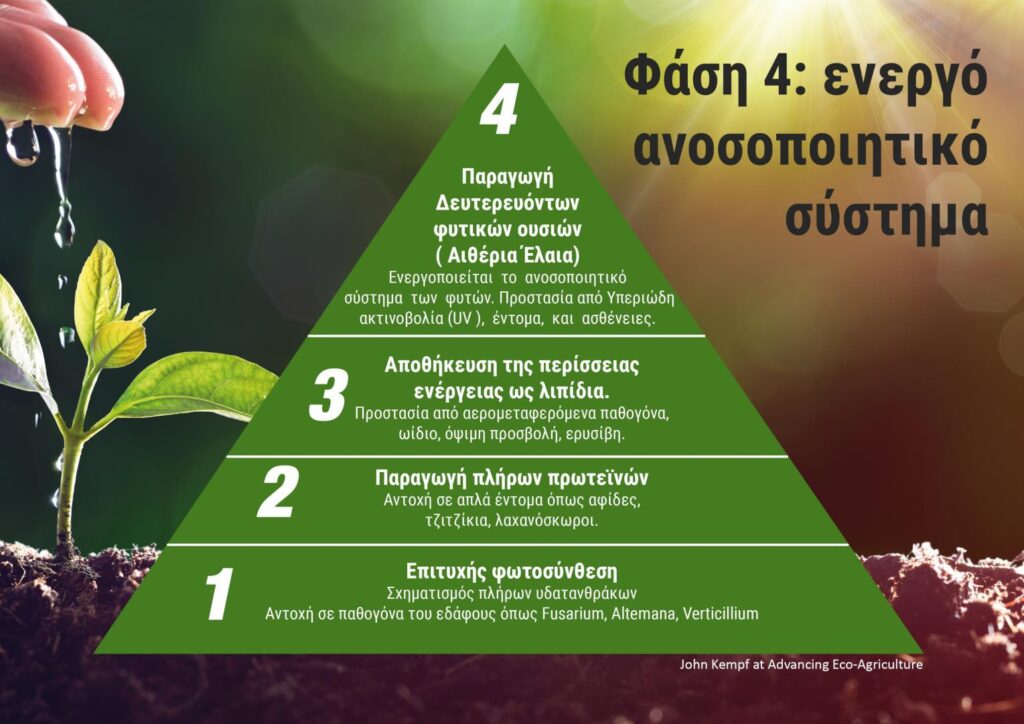 Φάση 4: ενεργό ανοσοποιητικό σύστημα

4

Παραγωγή Δευτερευόντων φυτικών ουσιών ( Αιθέρια Έλαια)
Ενεργοποιείται το ανοσοποιητικό σύστημα των φυτών. Προστασία από Υπεριώδη ακτινοβολία (UV ), έντομα, και ασθένειες.

3

Αποθήκευση της περίσσειας ενέργειας ως λιπίδια.
Προστασία από αερομεταφερόμενα παθογόνα, ωίδιο, όψιμη προσβολή, ερυσίβη.

2

Παραγωγή πλήρων πρωτεϊνών
Αντοχή σε απλά έντομα όπως αφίδες, τζιτζίκια, λαχανόσκωροι.

1

Επιτυχής φωτοσύνθεση
Σχηματισμός πλήρων υδατανθράκων
Αντοχή σε παθογόνα του εδάφους όπως Fusarium, Altemana, Verticillium

John Kempf at Advancing Eco-Agriculture